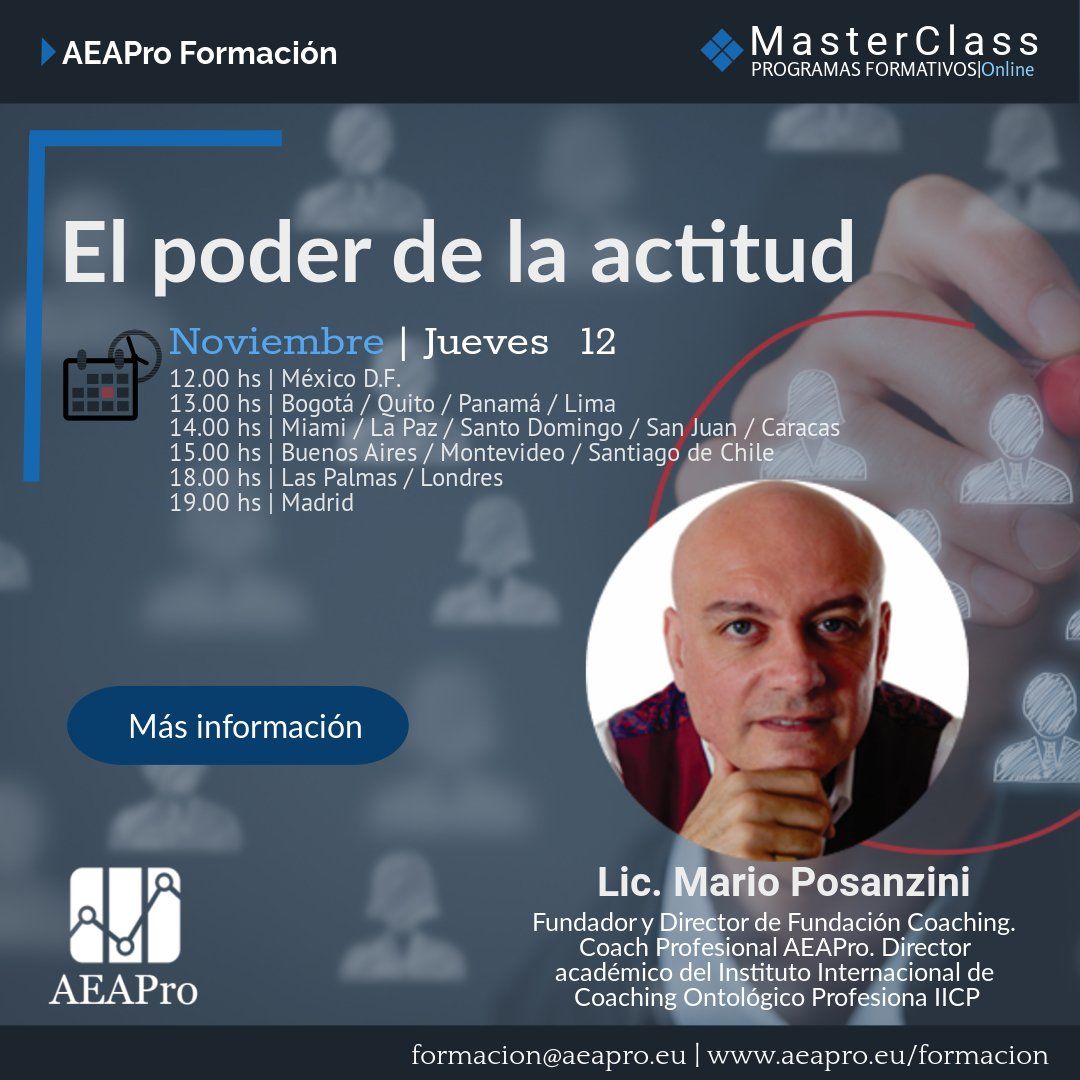 AEAPro Formación

MasterClass
PROGRAMAS FORMATIVOS|Online

El poder de la actitud

Noviembre | Jueves 12
12.00 hs | México D.F.
13.00 hs | Bogotá / Quito / Panamá / Lima
14.00 hs | Miami / La Paz / Santo Domingo / San Juan / Caracas
15.00 hs | Buenos Aires / Montevideo / Santiago de Chile
18.00 hs | Las Palmas / Londres
19.00 hs | Madrid

Más información

AEAPro

Lic. Mario Posanzini
Fundador y Director de Fundación Coaching. Coach Profesional AEAPro. Director académico del Instituto Internacional de Coaching Ontológico Profesiona IICP

formacion@aeapro.eu | www.aeapro.eu/formacion